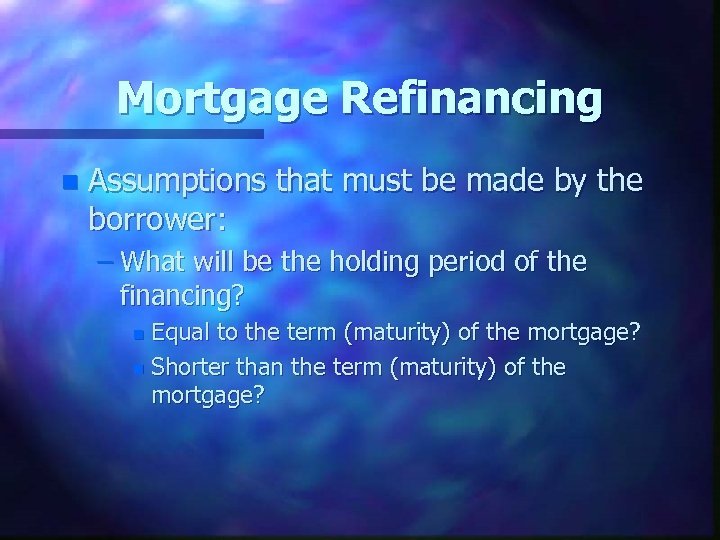 Mortgage Refinancing

Assumptions that must be made by the borrower:

– What will be the holding period of the financing?

Equal to the term (maturity) of the mortgage?

Shorter than the term (maturity) of the mortgage?